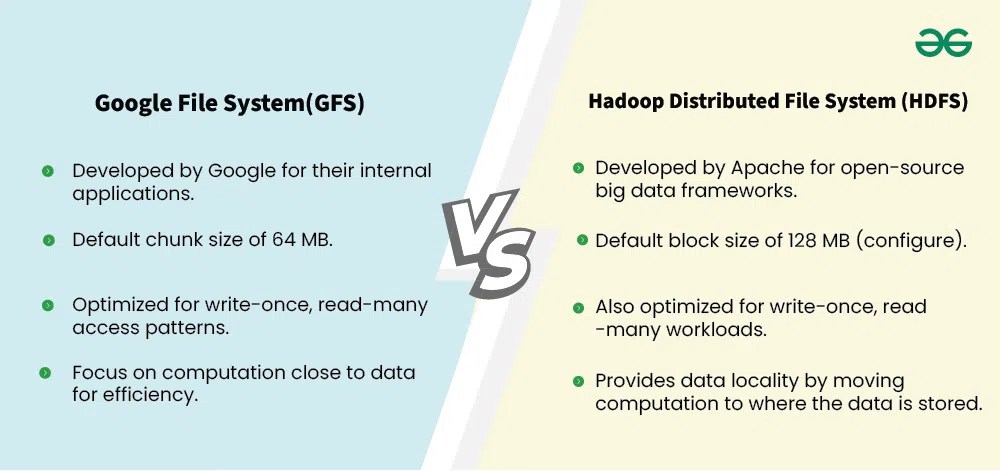 Google File System(GFS)

Developed by Google for their internal applications.

Default chunk size of 64 MB.

Optimized for write-once, read-many access patterns.

Focus on computation close to data for efficiency.

VS

Hadoop Distributed File System (HDFS)

Developed by Apache for open-source big data frameworks.

Default block size of 128 MB (configure).

Also optimized for write-once, read -many workloads.

Provides data locality by moving computation to where the data is stored.